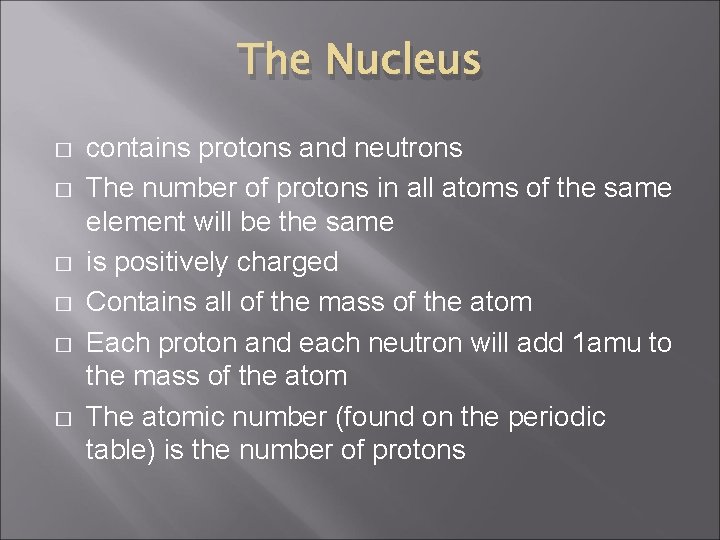 The Nucleus

□ contains protons and neutrons
□ The number of protons in all atoms of the same element will be the same
□ is positively charged
□ Contains all of the mass of the atom
□ Each proton and each neutron will add 1amu to the mass of the atom
□ The atomic number (found on the periodic table) is the number of protons